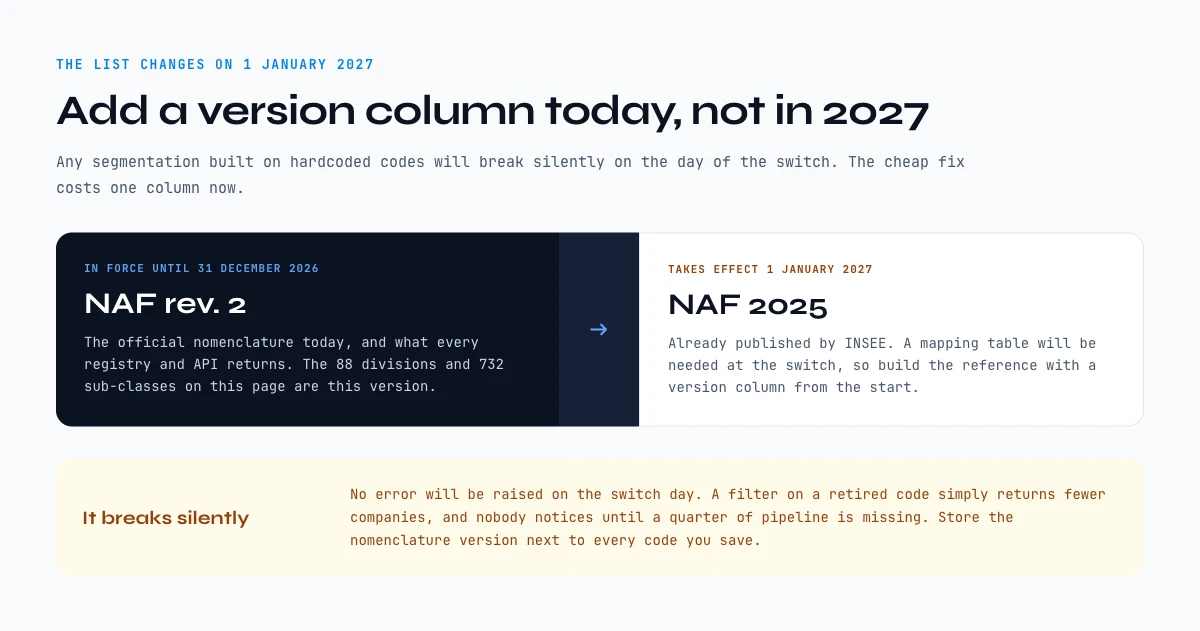 THE LIST CHANGES ON 1 JANUARY 2027

Add a version column today, not in 2027

Any segmentation built on hardcoded codes will break silently on the day of the switch. The cheap fix costs one column now.

IN FORCE UNTIL 31 DECEMBER 2026

NAF rev. 2

The official nomenclature today, and what every registry and API returns. The 88 divisions and 732 sub-classes on this page are this version.

→

TAKES EFFECT 1 JANUARY 2027

NAF 2025

Already published by INSEE. A mapping table will be needed at the switch, so build the reference with a version column from the start.

It breaks silently

No error will be raised on the switch day. A filter on a retired code simply returns fewer companies, and nobody notices until a quarter of pipeline is missing. Store the nomenclature version next to every code you save.